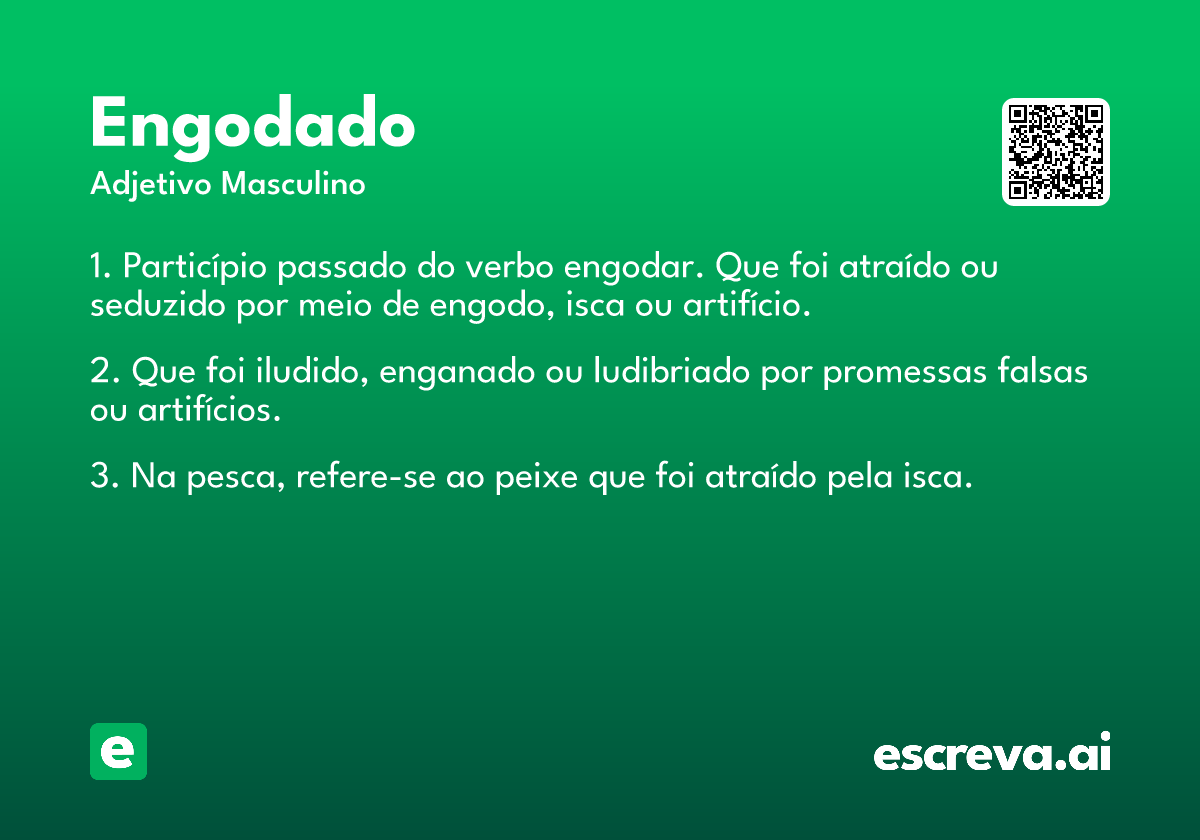 Engodado
Adjetivo Masculino

1. Particípio passado do verbo engodar. Que foi atraído ou seduzido por meio de engodo, isca ou artifício.

2. Que foi iludido, enganado ou ludibriado por promessas falsas ou artifícios.

3. Na pesca, refere-se ao peixe que foi atraído pela isca.

e

escreva.ai